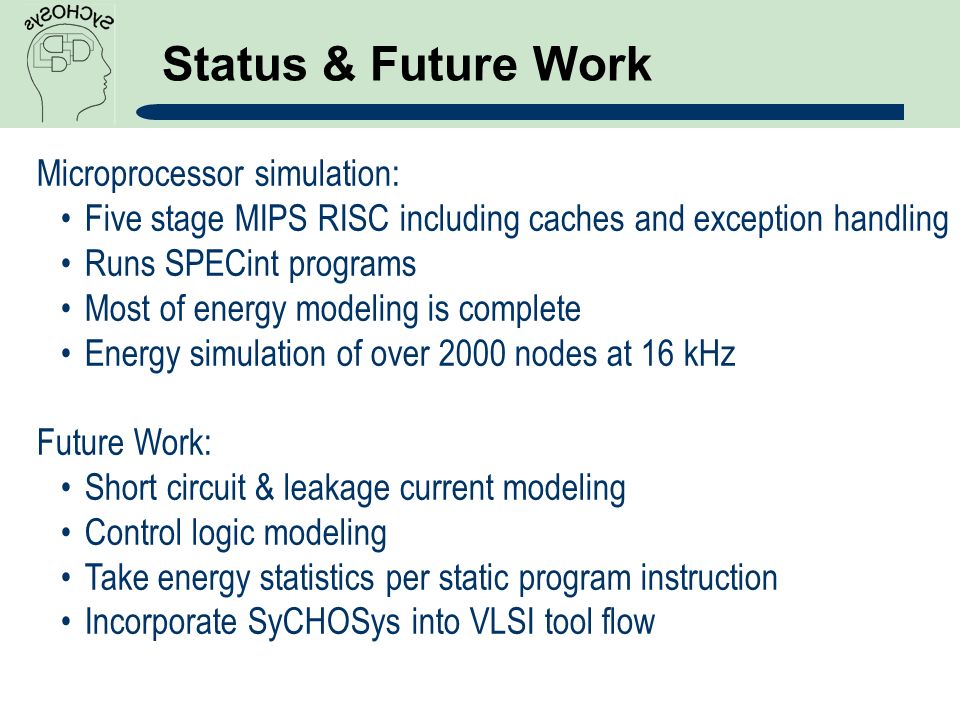 SyCHOSys

Status & Future Work

Microprocessor simulation:
• Five stage MIPS RISC including caches and exception handling
• Runs SPECint programs
• Most of energy modeling is complete
• Energy simulation of over 2000 nodes at 16 kHz

Future Work:
• Short circuit & leakage current modeling
• Control logic modeling
• Take energy statistics per static program instruction
• Incorporate SyCHOSys into VLSI tool flow